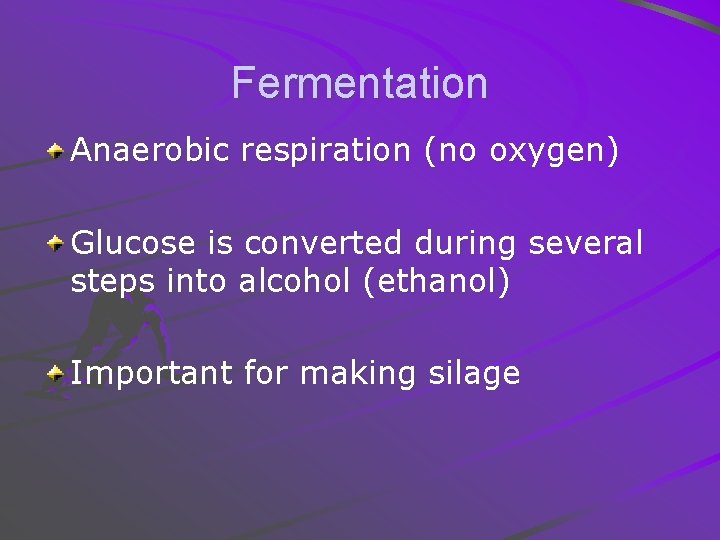 Fermentation

Anaerobic respiration (no oxygen)

Glucose is converted during several steps into alcohol (ethanol)

Important for making silage